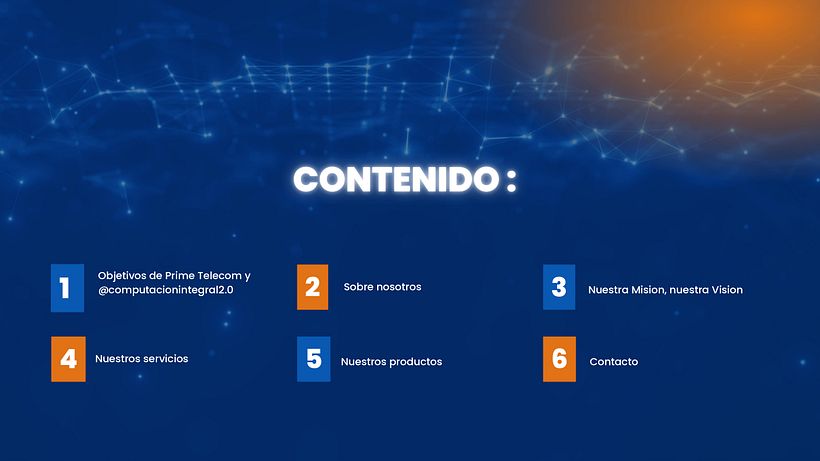 CONTENIDO :

1 Objetivos de Prime Telecom y @computacionintegral2.0

2 Sobre nosotros

3 Nuestra Mision, nuestra Vision

4 Nuestros servicios

5 Nuestros productos

6 Contacto